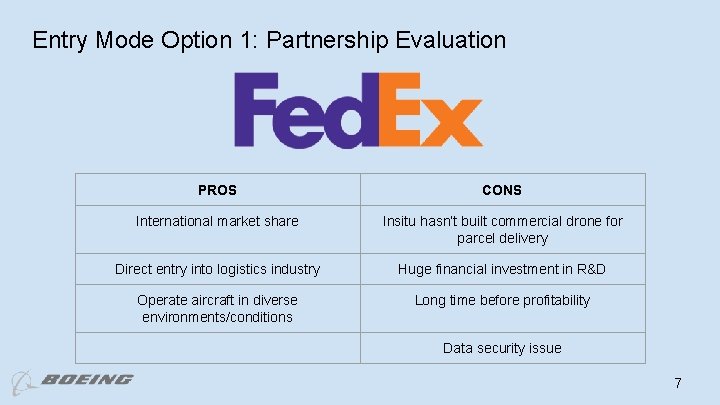 Entry Mode Option 1: Partnership Evaluation

FedEx

| PROS | CONS |
|---|---|
| International market share | Insitu hasn't built commercial drone for parcel delivery |
| Direct entry into logistics industry | Huge financial investment in R&D |
| Operate aircraft in diverse environments/conditions | Long time before profitability |
| | Data security issue |

BOEING

7